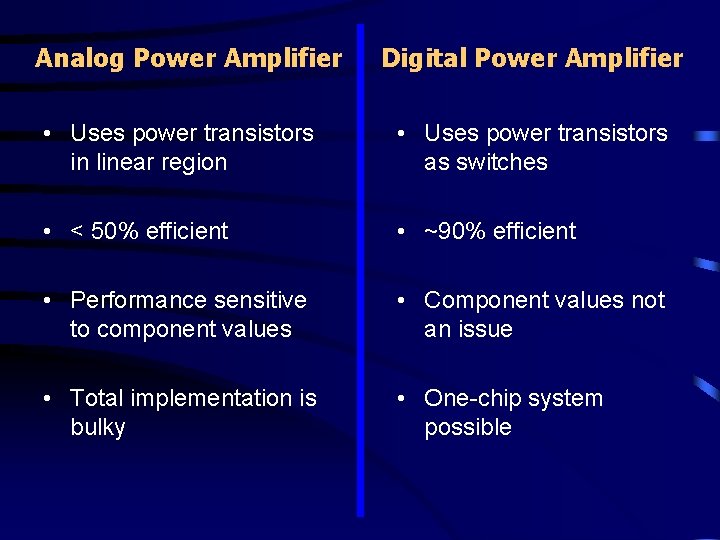 Analog Power Amplifier

• Uses power transistors in linear region

• < 50% efficient

• Performance sensitive to component values

• Total implementation is bulky

Digital Power Amplifier

• Uses power transistors as switches

• ~90% efficient

• Component values not an issue

• One-chip system possible